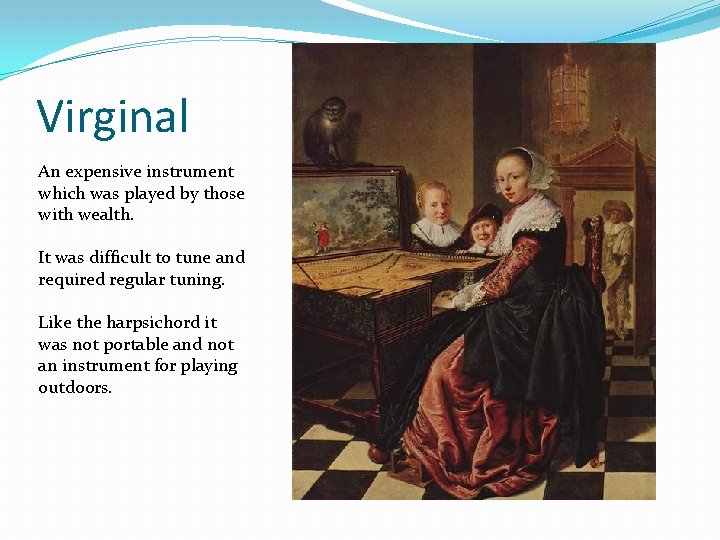 Virginal

An expensive instrument which was played by those with wealth.

It was difficult to tune and required regular tuning.

Like the harpsichord it was not portable and not an instrument for playing outdoors.